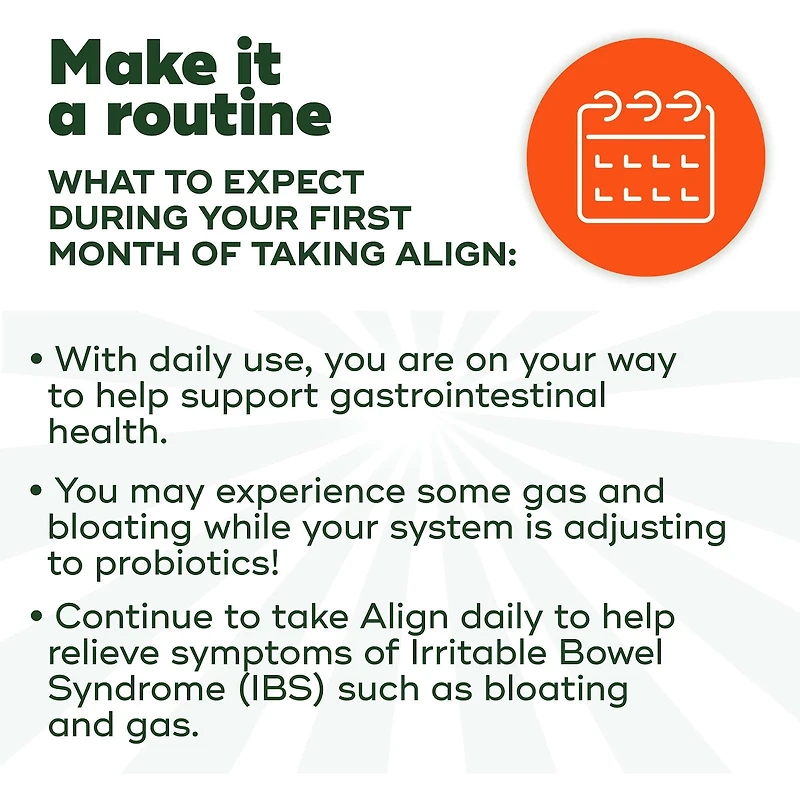 Make it a routine

WHAT TO EXPECT DURING YOUR FIRST MONTH OF TAKING ALIGN:

• With daily use, you are on your way to help support gastrointestinal health.

• You may experience some gas and bloating while your system is adjusting to probiotics!

• Continue to take Align daily to help relieve symptoms of Irritable Bowel Syndrome (IBS) such as bloating and gas.